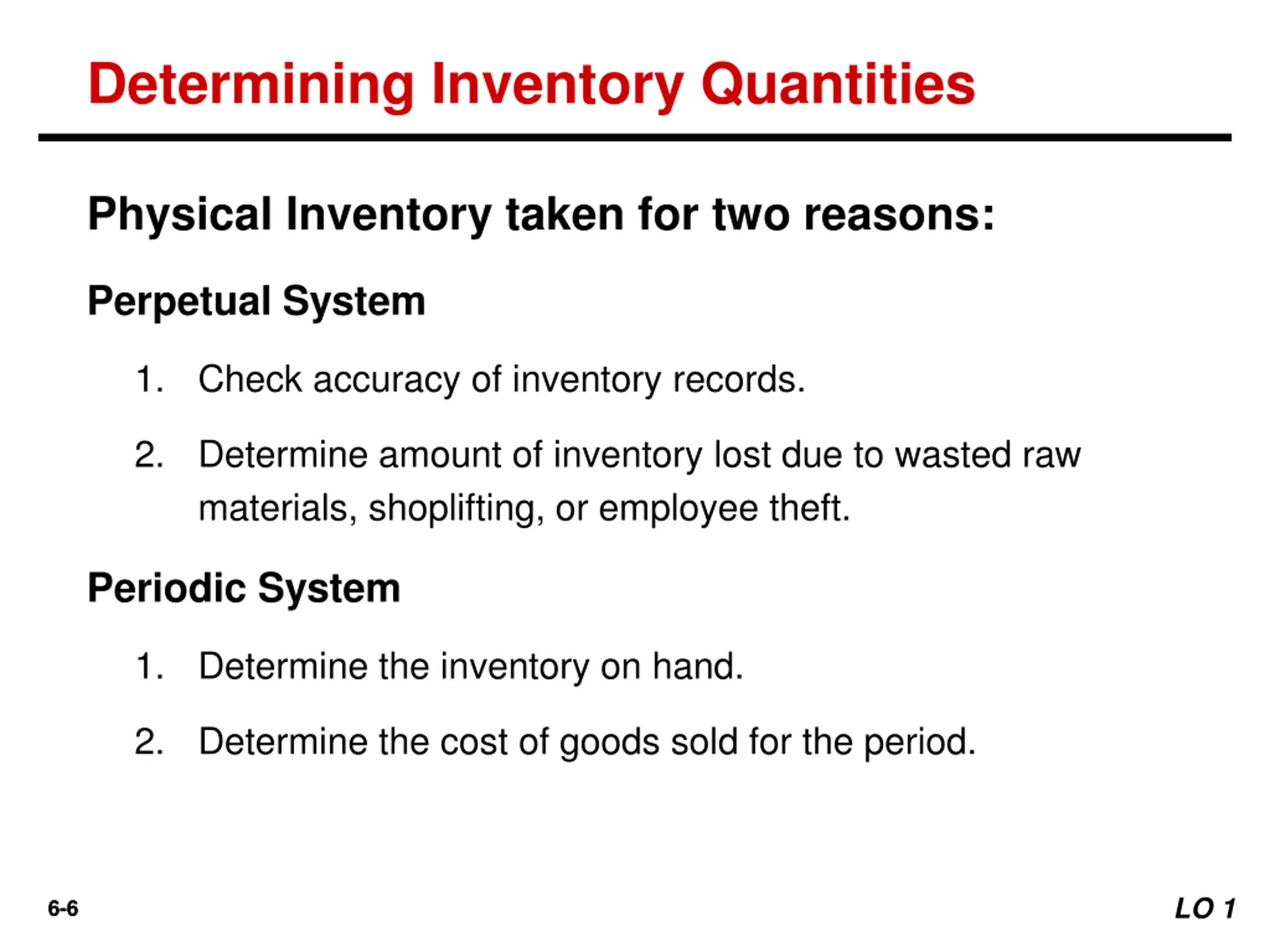 Determining Inventory Quantities

Physical Inventory taken for two reasons:

Perpetual System

1. Check accuracy of inventory records.

2. Determine amount of inventory lost due to wasted raw materials, shoplifting, or employee theft.

Periodic System

1. Determine the inventory on hand.

2. Determine the cost of goods sold for the period.

6-6

LO 1